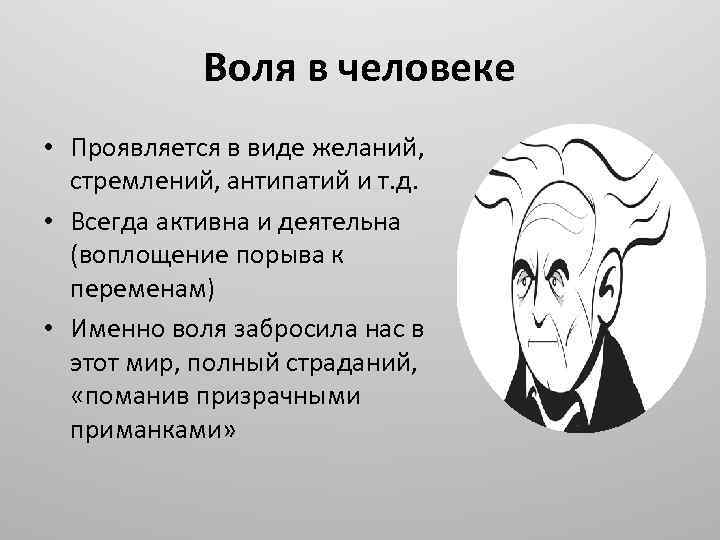 Воля в человеке

• Проявляется в виде желаний, стремлений, антипатий и т.д.
• Всегда активна и деятельна (воплощение порыва к переменам)
• Именно воля забросила нас в этот мир, полный страданий, «поманив призрачными приманками»